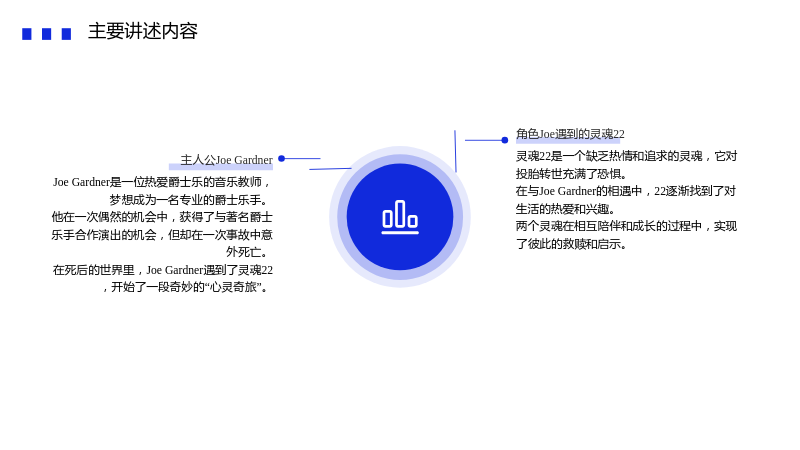 主要讲述内容

主人公Joe Gardner

Joe Gardner是一位热爱爵士乐的音乐教师，梦想成为一名专业的爵士乐手。

他在一次偶然的机会中，获得了与著名爵士乐手合作演出的机会，但却在一次事故中意外死亡。

在死后的世界里，Joe Gardner遇到了灵魂22，开始了一段奇妙的“心灵奇旅”。

角色Joe遇到的灵魂22

灵魂22是一个缺乏热情和追求的灵魂，它对投胎转世充满了恐惧。

在与Joe Gardner的相遇中，22逐渐找到了对生活的热爱和兴趣。

两个灵魂在相互陪伴和成长的过程中，实现了彼此的救赎和启示。